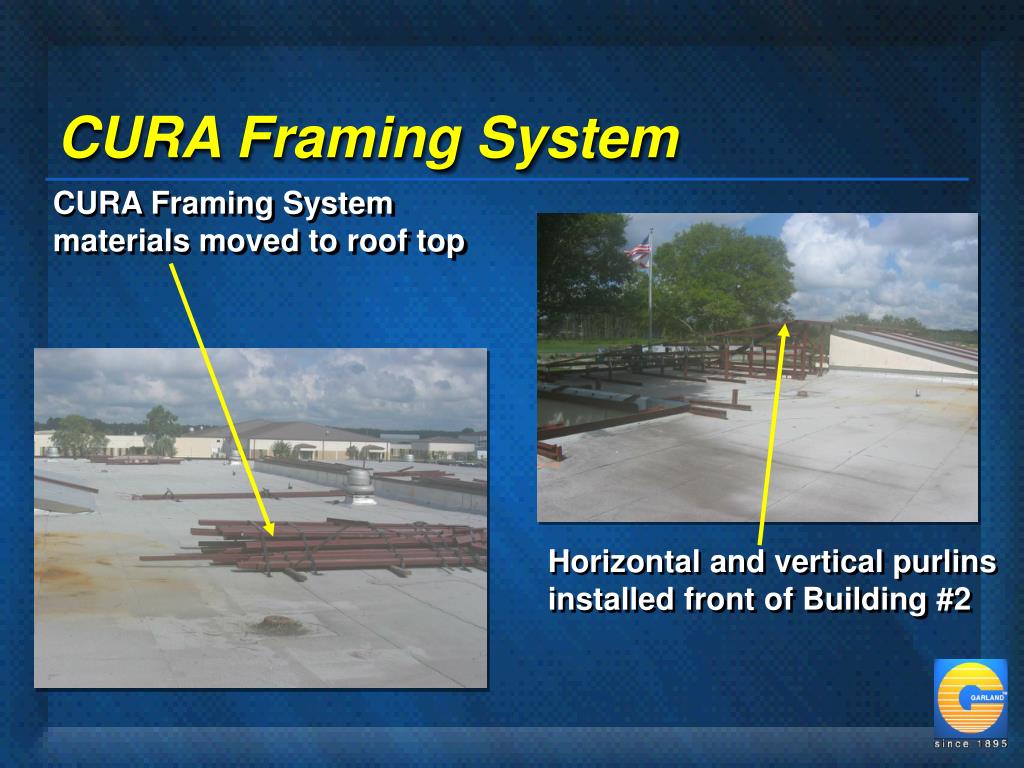 CURA Framing System

CURA Framing System materials moved to roof top

Horizontal and vertical purlins installed front of Building #2

GARLAND

since 1895